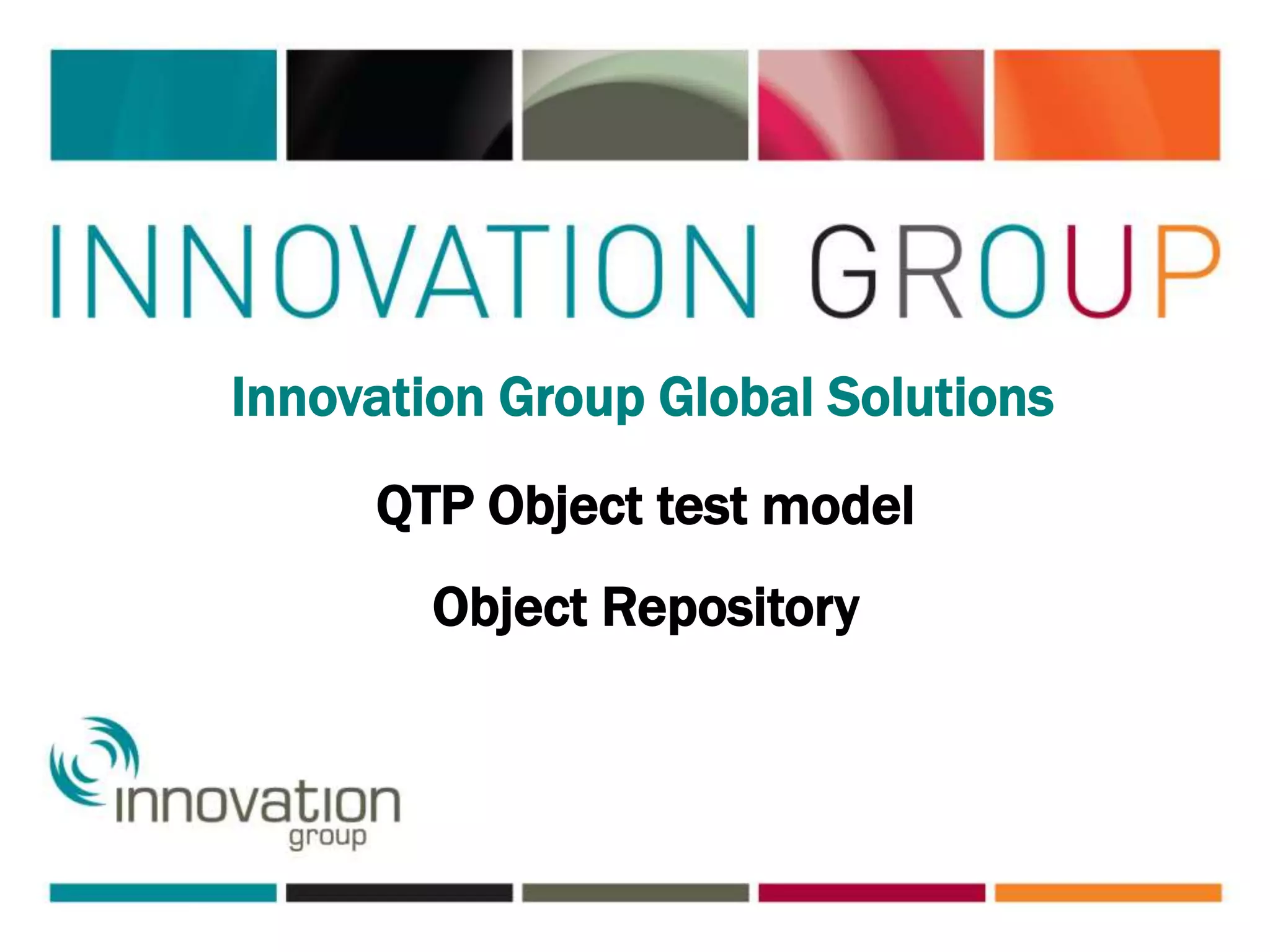 INNOVATION GROUP

Innovation Group Global Solutions

QTP Object test model

Object Repository

innovation
group